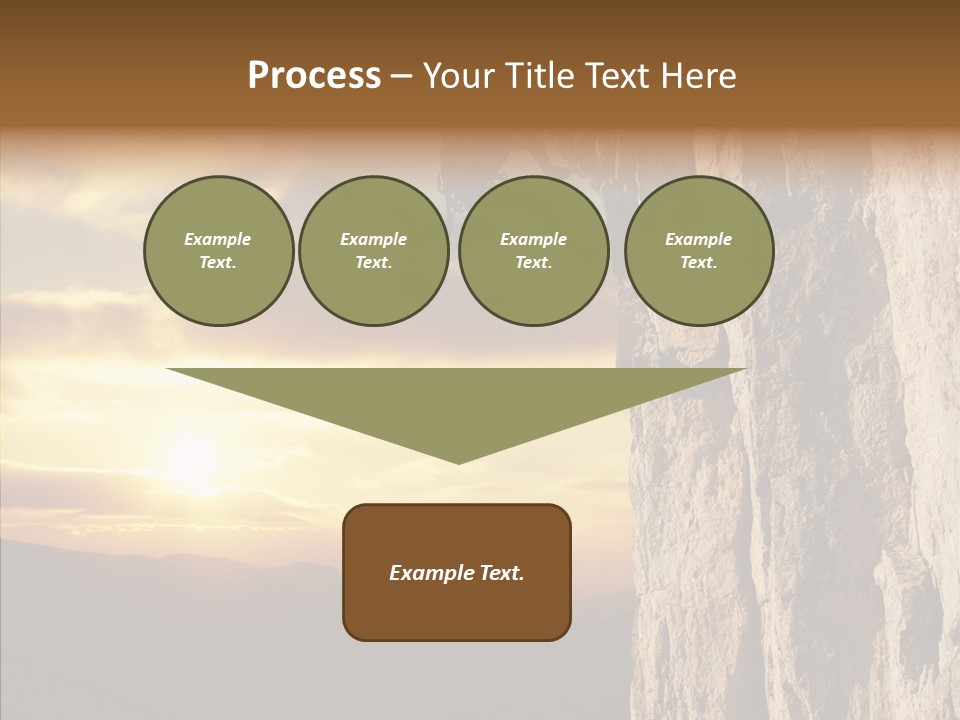 Process – Your Title Text Here

Example Text.

Example Text.

Example Text.

Example Text.

Example Text.